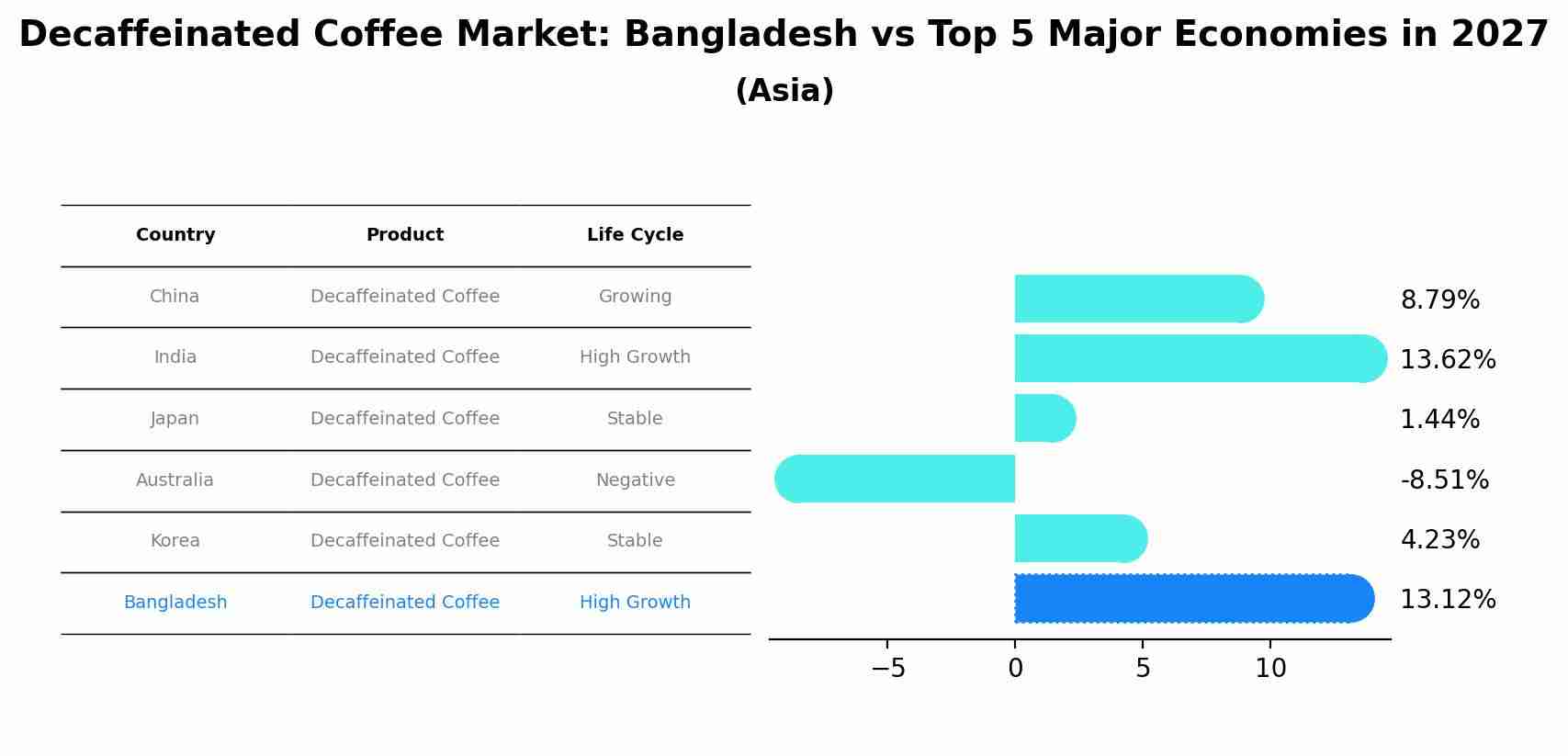 Decaffeinated Coffee Market: Bangladesh vs Top 5 Major Economies in 2027
(Asia)

| Country | Product | Life Cycle |
|---|---|---|
| China | Decaffeinated Coffee | Growing |
| India | Decaffeinated Coffee | High Growth |
| Japan | Decaffeinated Coffee | Stable |
| Australia | Decaffeinated Coffee | Negative |
| Korea | Decaffeinated Coffee | Stable |
| Bangladesh | Decaffeinated Coffee | High Growth |

8.79%
13.62%
1.44%
-8.51%
4.23%
13.12%

−5
0
5
10